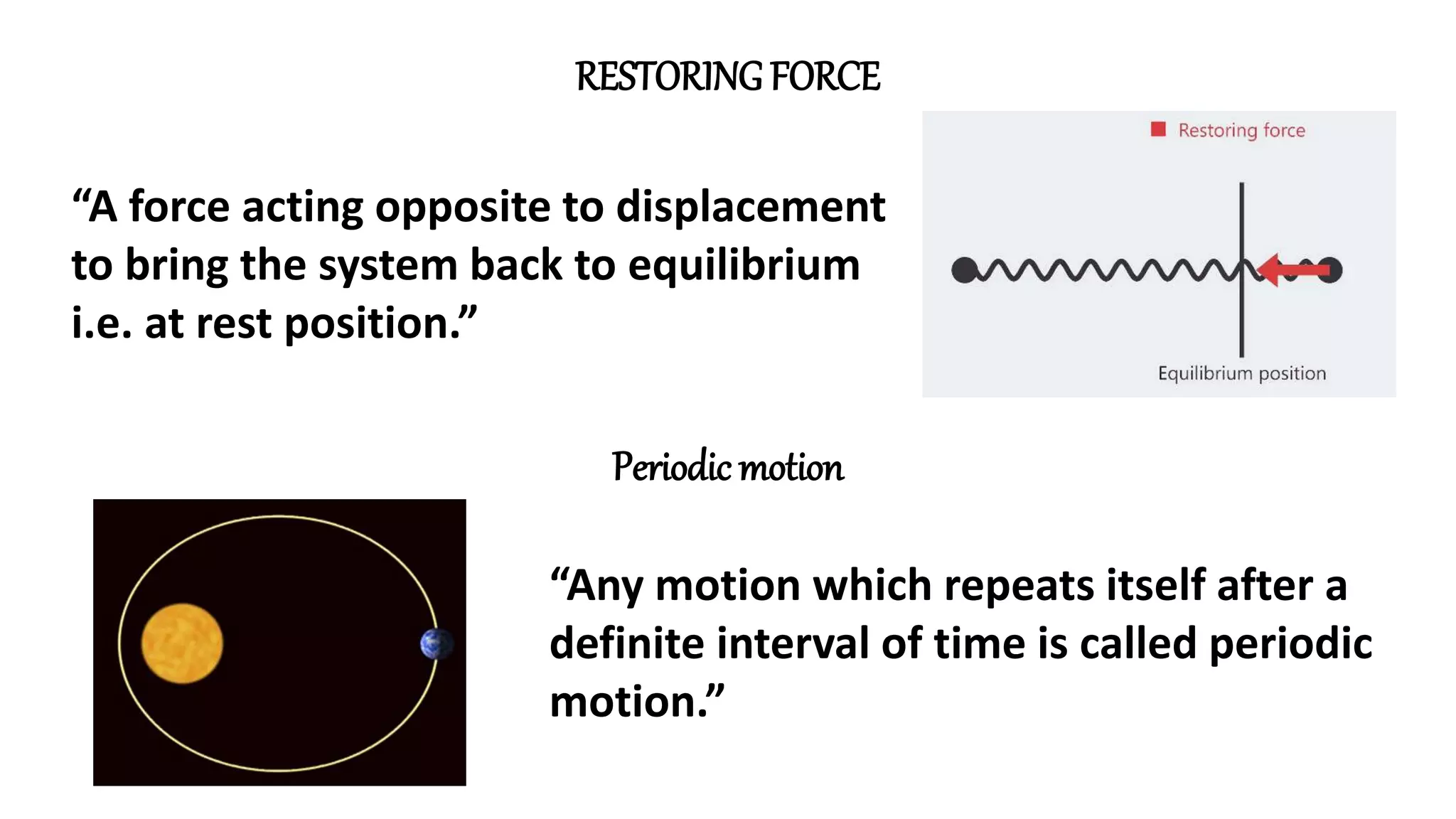 RESTORING FORCE

“A force acting opposite to displacement to bring the system back to equilibrium i.e. at rest position.”

Restoring force

Equilibrium position

Periodic motion

“Any motion which repeats itself after a definite interval of time is called periodic motion.”